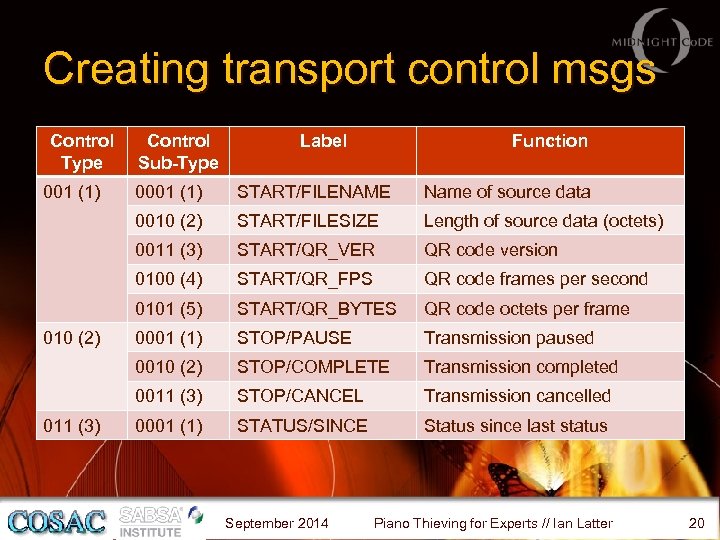 MIDNIGHT CODE

Creating transport control msgs

| Control Type | Control Sub-Type | Label | Function |
|---|---|---|---|
| 001 (1) | 0001 (1) | START/FILENAME | Name of source data |
| | 0010 (2) | START/FILESIZE | Length of source data (octets) |
| | 0011 (3) | START/QR_VER | QR code version |
| | 0100 (4) | START/QR_FPS | QR code frames per second |
| | 0101 (5) | START/QR_BYTES | QR code octets per frame |
| 010 (2) | 0001 (1) | STOP/PAUSE | Transmission paused |
| | 0010 (2) | STOP/COMPLETE | Transmission completed |
| | 0011 (3) | STOP/CANCEL | Transmission cancelled |
| 011 (3) | 0001 (1) | STATUS/SINCE | Status since last status |

COSAC SABSA INSTITUTE September 2014 Piano Thieving for Experts // Ian Latter 20